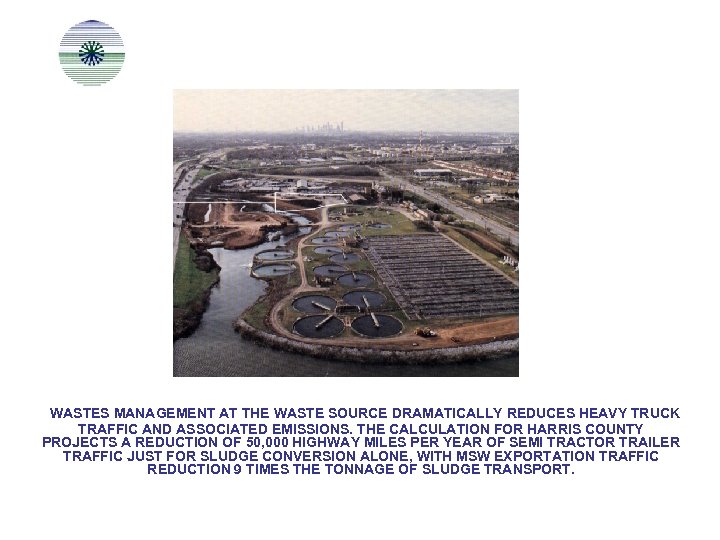 WASTES MANAGEMENT AT THE WASTE SOURCE DRAMATICALLY REDUCES HEAVY TRUCK TRAFFIC AND ASSOCIATED EMISSIONS. THE CALCULATION FOR HARRIS COUNTY PROJECTS A REDUCTION OF 50,000 HIGHWAY MILES PER YEAR OF SEMI TRACTOR TRAILER TRAFFIC JUST FOR SLUDGE CONVERSION ALONE, WITH MSW EXPORTATION TRAFFIC REDUCTION 9 TIMES THE TONNAGE OF SLUDGE TRANSPORT.